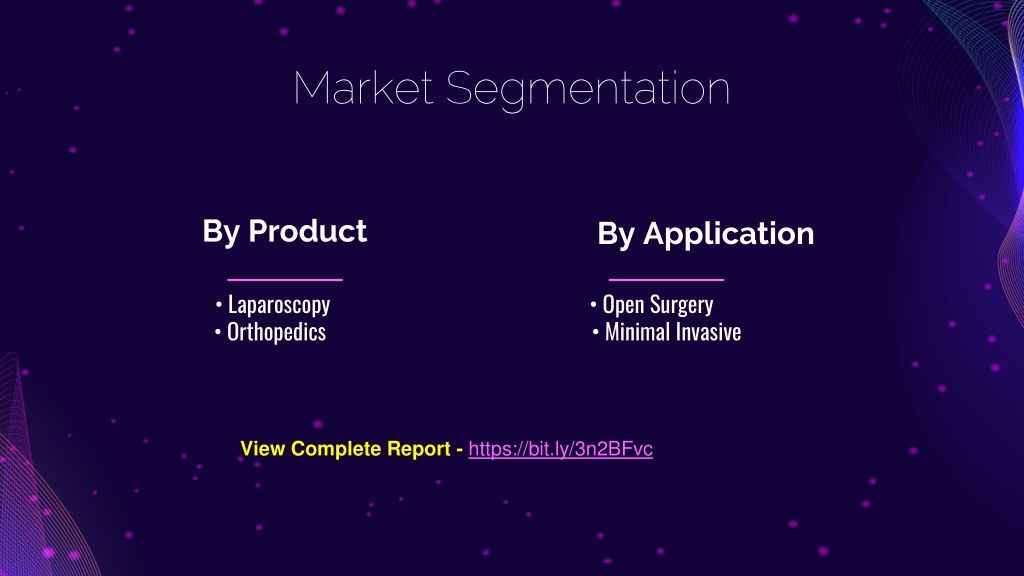 Market Segmentation

By Product

• Laparoscopy
• Orthopedics

By Application

• Open Surgery
• Minimal Invasive

View Complete Report - https://bit.ly/3n2BFvc